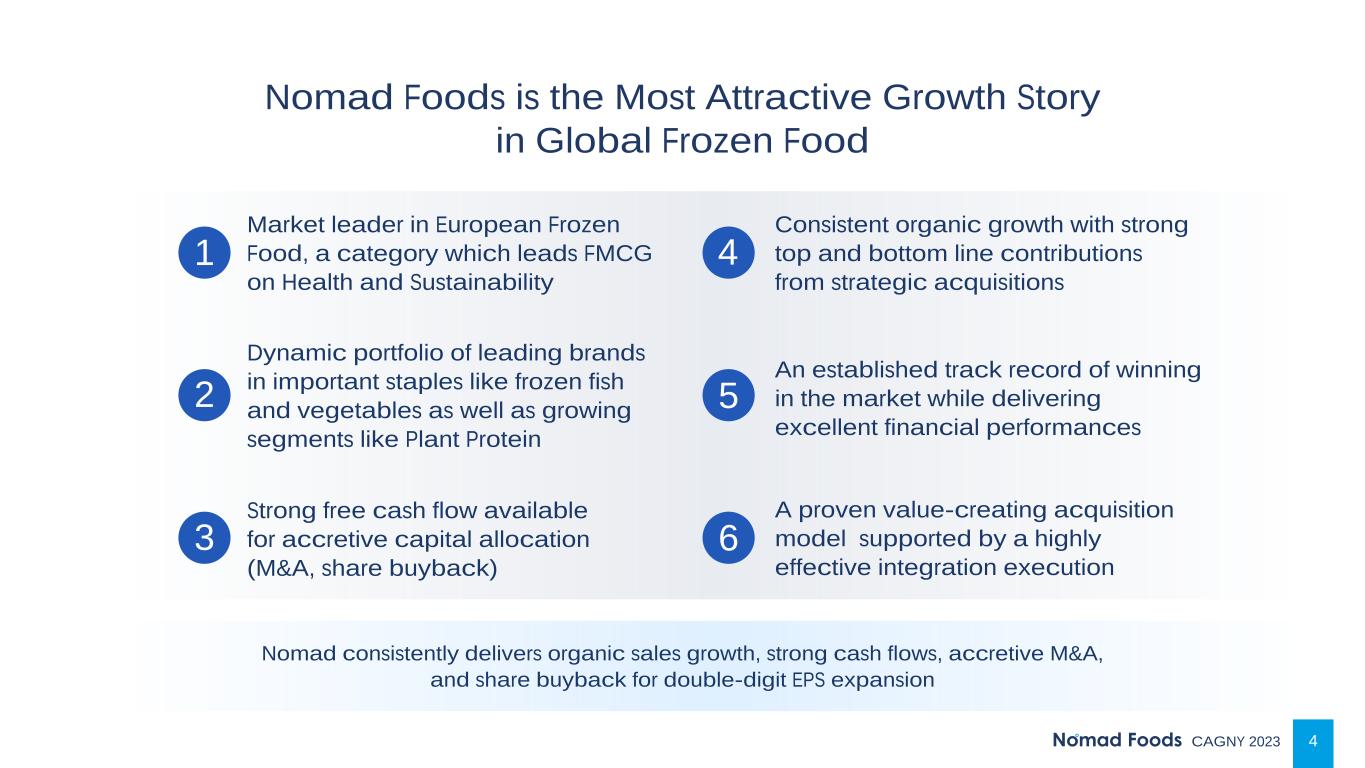 Nomad Foods is the Most Attractive Growth Story in Global Frozen Food

1

Market leader in European Frozen Food, a category which leads FMCG on Health and Sustainability

2

Dynamic portfolio of leading brands in important staples like frozen fish and vegetables as well as growing segments like Plant Protein

3

Strong free cash flow available for accretive capital allocation (M&A, share buyback)

4

Consistent organic growth with strong top and bottom line contributions from strategic acquisitions

5

An established track record of winning in the market while delivering excellent financial performances

6

A proven value-creating acquisition model supported by a highly effective integration execution

Nomad consistently delivers organic sales growth, strong cash flows, accretive M&A, and share buyback for double-digit EPS expansion

Nomad Foods CAGNY 2023 4